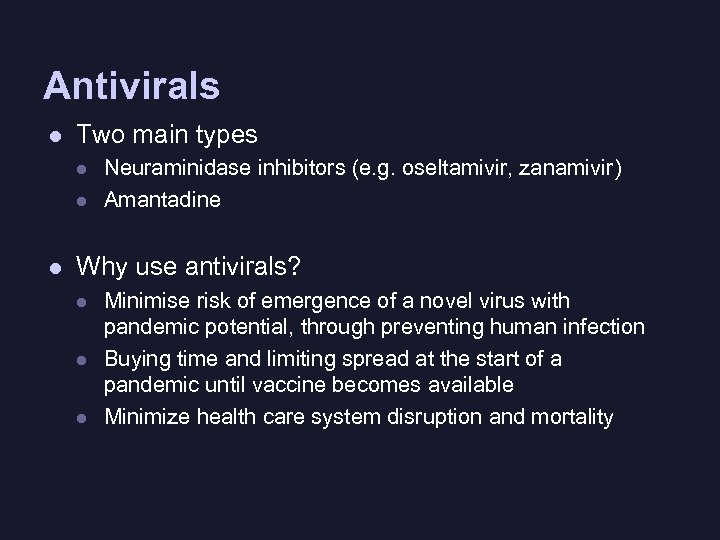 Antivirals

- Two main types
  - Neuraminidase inhibitors (e.g. oseltamivir, zanamivir)
  - Amantadine

- Why use antivirals?
  - Minimise risk of emergence of a novel virus with pandemic potential, through preventing human infection
  - Buying time and limiting spread at the start of a pandemic until vaccine becomes available
  - Minimize health care system disruption and mortality